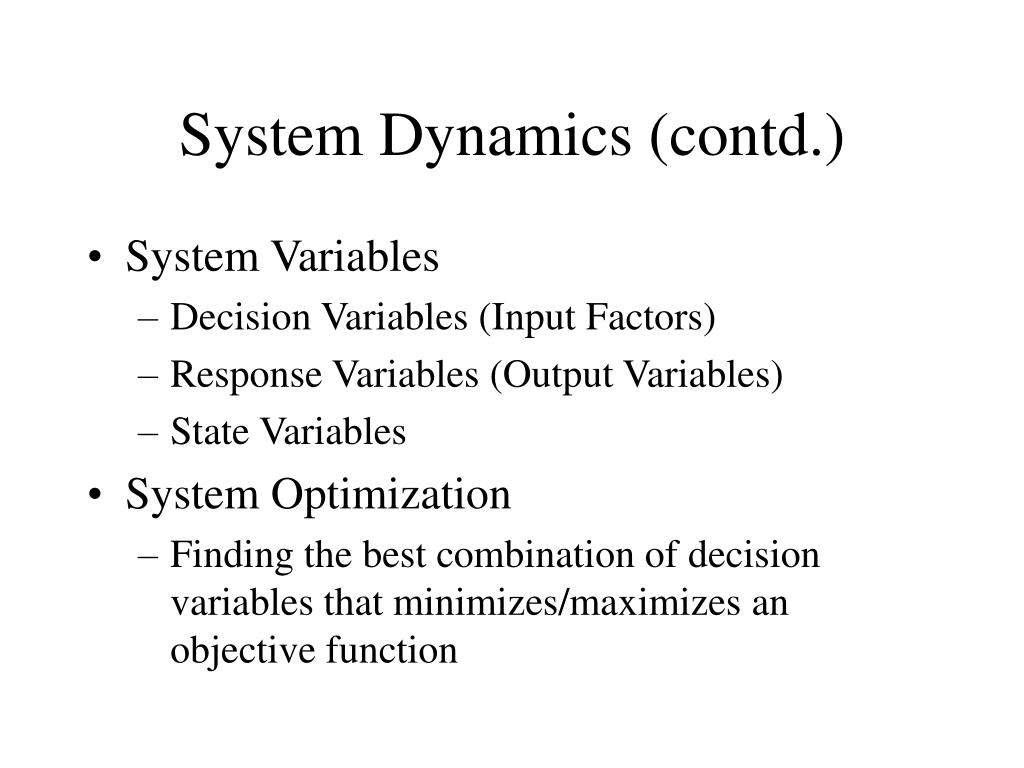 System Dynamics (contd.)

• System Variables
– Decision Variables (Input Factors)
– Response Variables (Output Variables)
– State Variables

• System Optimization
– Finding the best combination of decision variables that minimizes/maximizes an objective function